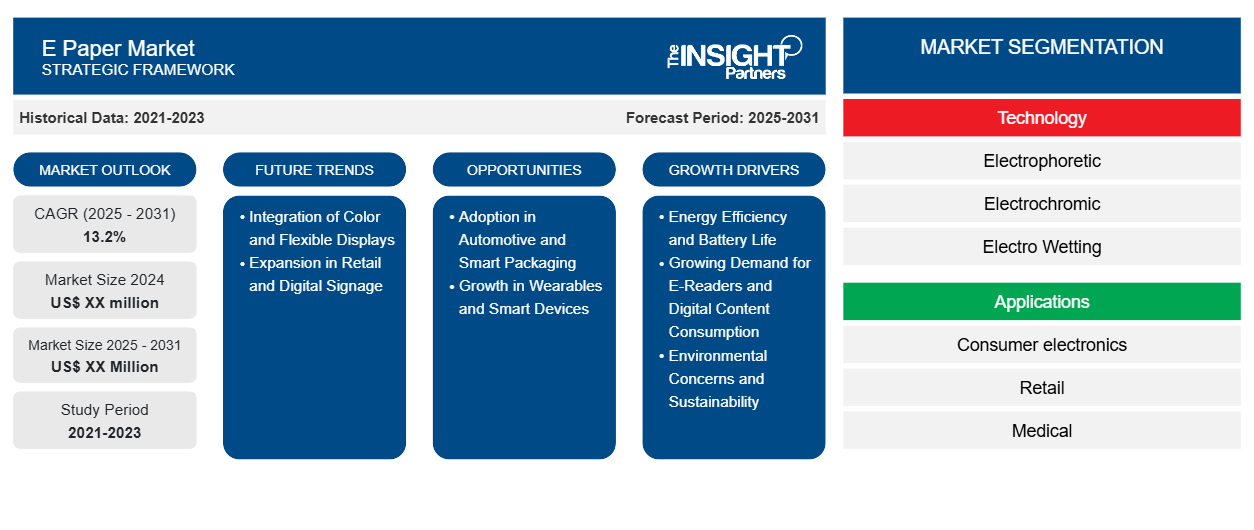 E Paper Market
STRATEGIC FRAMEWORK

The INSIGHT Partners

Historical Data: 2021-2023

Forecast Period: 2025-2031

MARKET OUTLOOK

CAGR (2025 - 2031)
13.2%

Market Size 2024
US$ XX million

Market Size 2025 - 2031
US$ XX Million

Study Period
2021-2023

FUTURE TRENDS

• Integration of Color and Flexible Displays
• Expansion in Retail and Digital Signage

OPPORTUNITIES

• Adoption in Automotive and Smart Packaging
• Growth in Wearables and Smart Devices

GROWTH DRIVERS

• Energy Efficiency and Battery Life
• Growing Demand for E-Readers and Digital Content Consumption
• Environmental Concerns and Sustainability

MARKET SEGMENTATION

Technology

Electrophoretic

Electrochromic

Electro Wetting

Applications

Consumer electronics

Retail

Medical